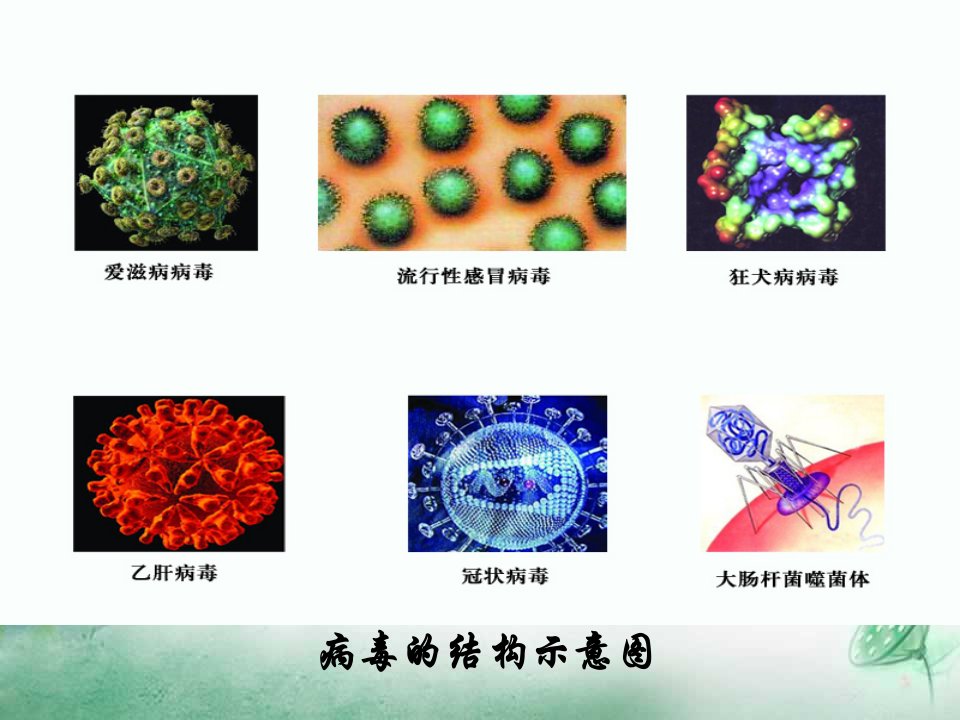 爱滋病病毒

流行性感冒病毒

狂犬病病毒

乙肝病毒

冠状病毒

大肠杆菌噬菌体

病毒的结构示意图